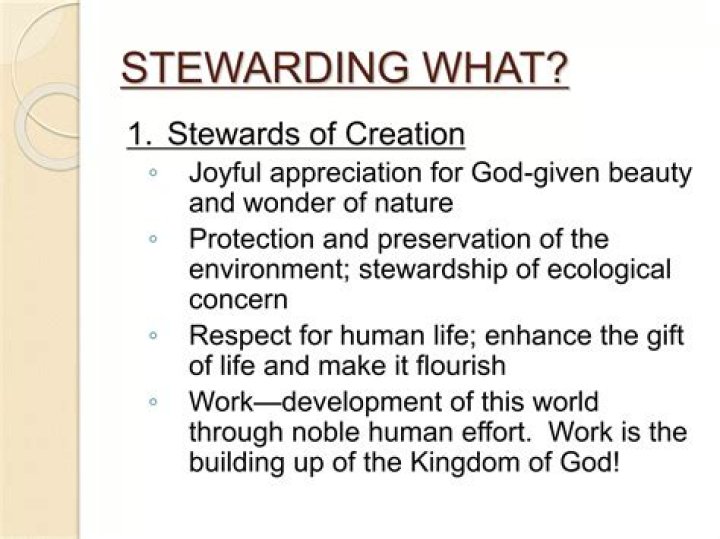 STEWARDING WHAT?

1. Stewards of Creation

◦ Joyful appreciation for God-given beauty and wonder of nature

◦ Protection and preservation of the environment; stewardship of ecological concern

◦ Respect for human life; enhance the gift of life and make it flourish

◦ Work—development of this world through noble human effort. Work is the building up of the Kingdom of God!